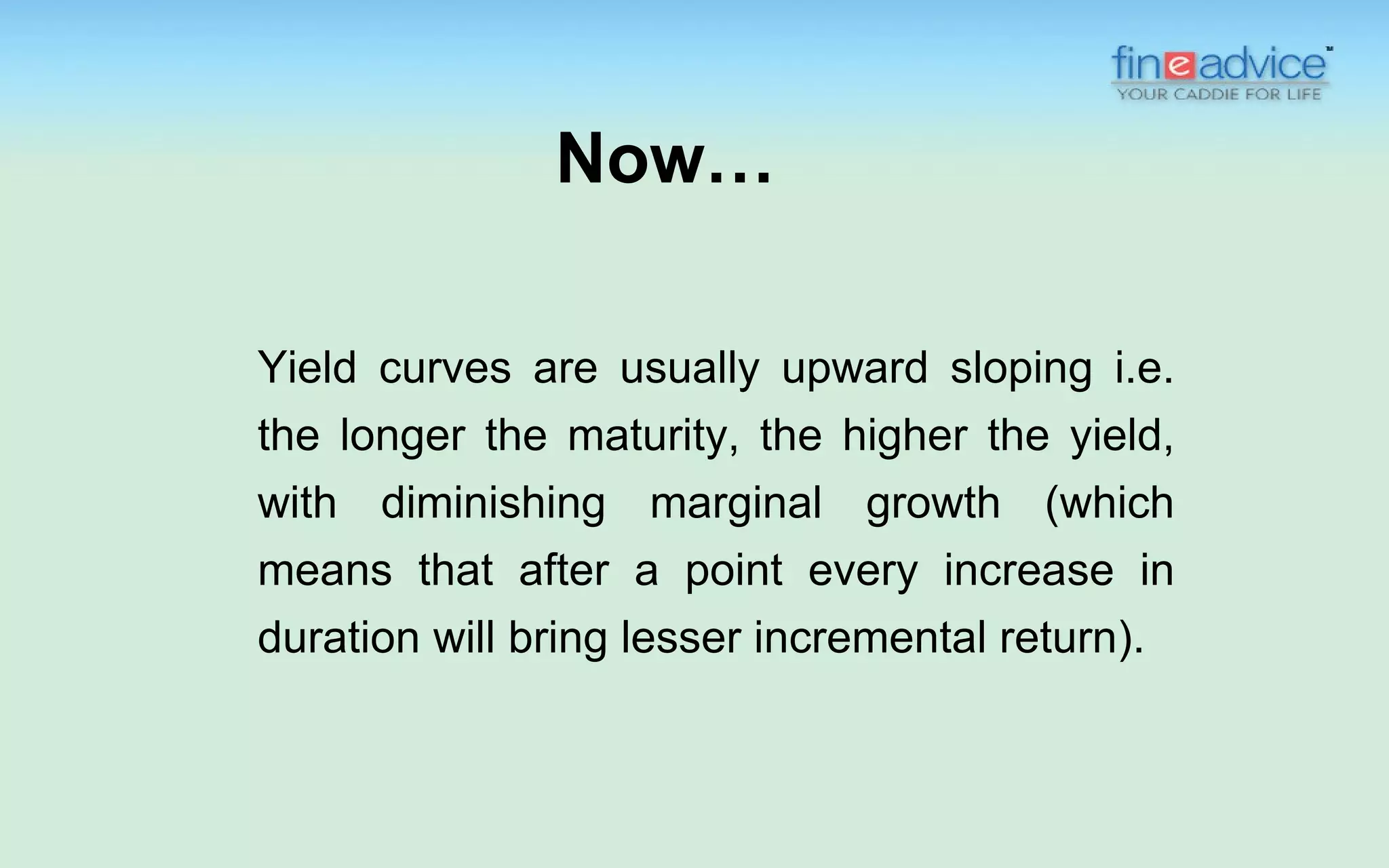 fineadvice™
YOUR CADDIE FOR LIFE

Now…

Yield curves are usually upward sloping i.e. the longer the maturity, the higher the yield, with diminishing marginal growth (which means that after a point every increase in duration will bring lesser incremental return).